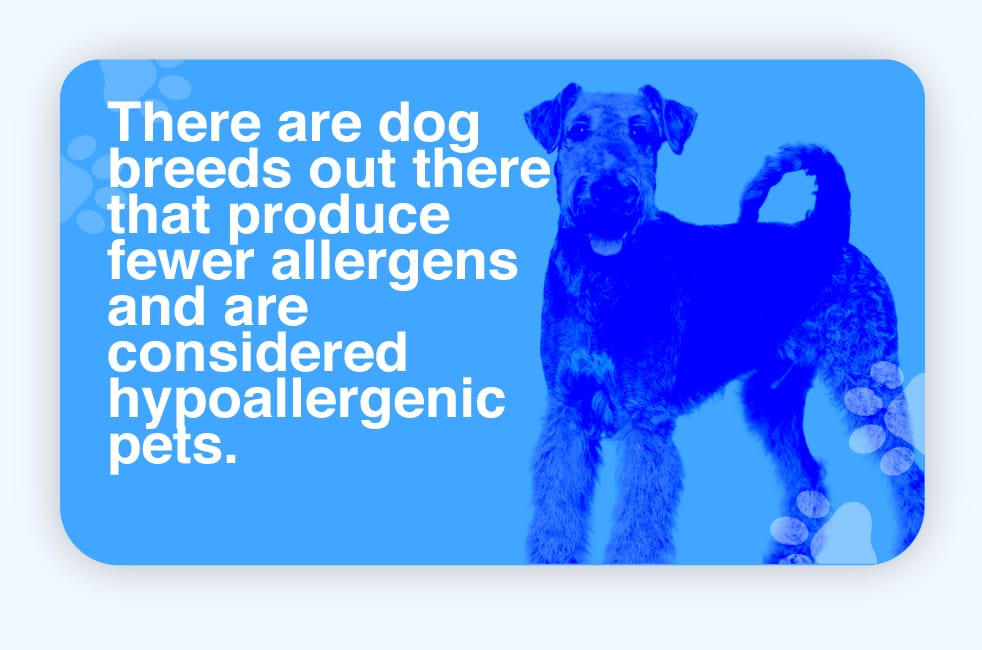 There are dog breeds out there that produce fewer allergens and are considered hypoallergenic pets.